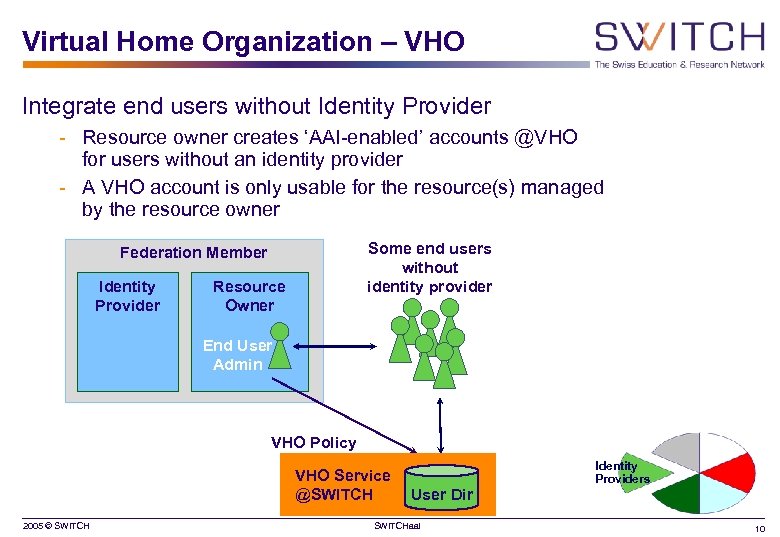 Virtual Home Organization – VHO

SWITCH
The Swiss Education & Research Network

Integrate end users without Identity Provider

- Resource owner creates 'AAI-enabled' accounts @VHO for users without an identity provider
- A VHO account is only usable for the resource(s) managed by the resource owner

Federation Member

Identity Provider

Resource Owner

End User Admin

Some end users without identity provider

VHO Policy

VHO Service @SWITCH

User Dir

Identity Providers

2005 © SWITCH

SWITCHaai

10